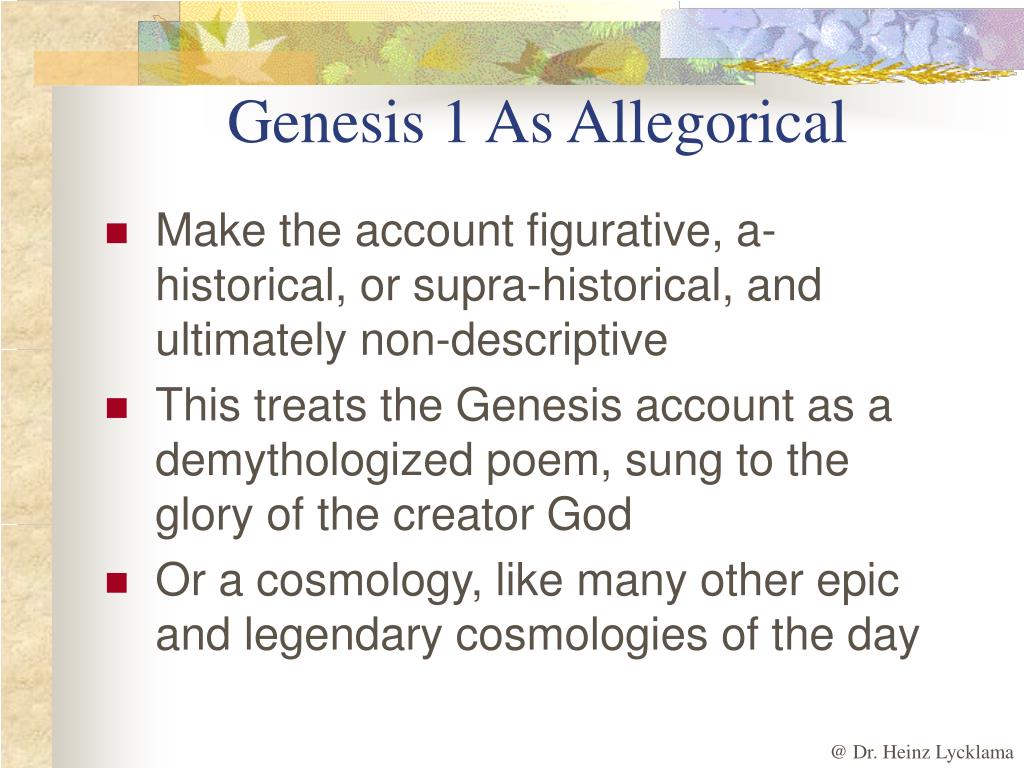 Genesis 1 As Allegorical

- Make the account figurative, a-historical, or supra-historical, and ultimately non-descriptive
- This treats the Genesis account as a demythologized poem, sung to the glory of the creator God
- Or a cosmology, like many other epic and legendary cosmologies of the day

@ Dr. Heinz Lycklama